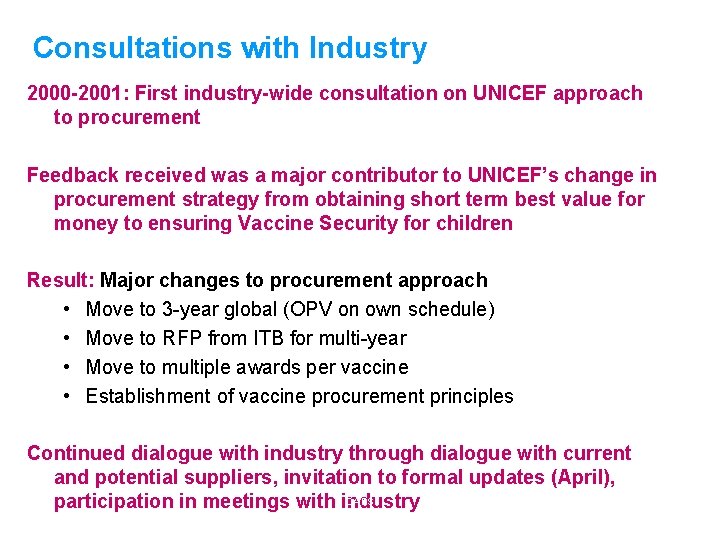 Consultations with Industry

2000-2001: First industry-wide consultation on UNICEF approach to procurement

Feedback received was a major contributor to UNICEF's change in procurement strategy from obtaining short term best value for money to ensuring Vaccine Security for children

Result: Major changes to procurement approach
• Move to 3-year global (OPV on own schedule)
• Move to RFP from ITB for multi-year
• Move to multiple awards per vaccine
• Establishment of vaccine procurement principles

Continued dialogue with industry through dialogue with current and potential suppliers, invitation to formal updates (April), participation in meetings with industry